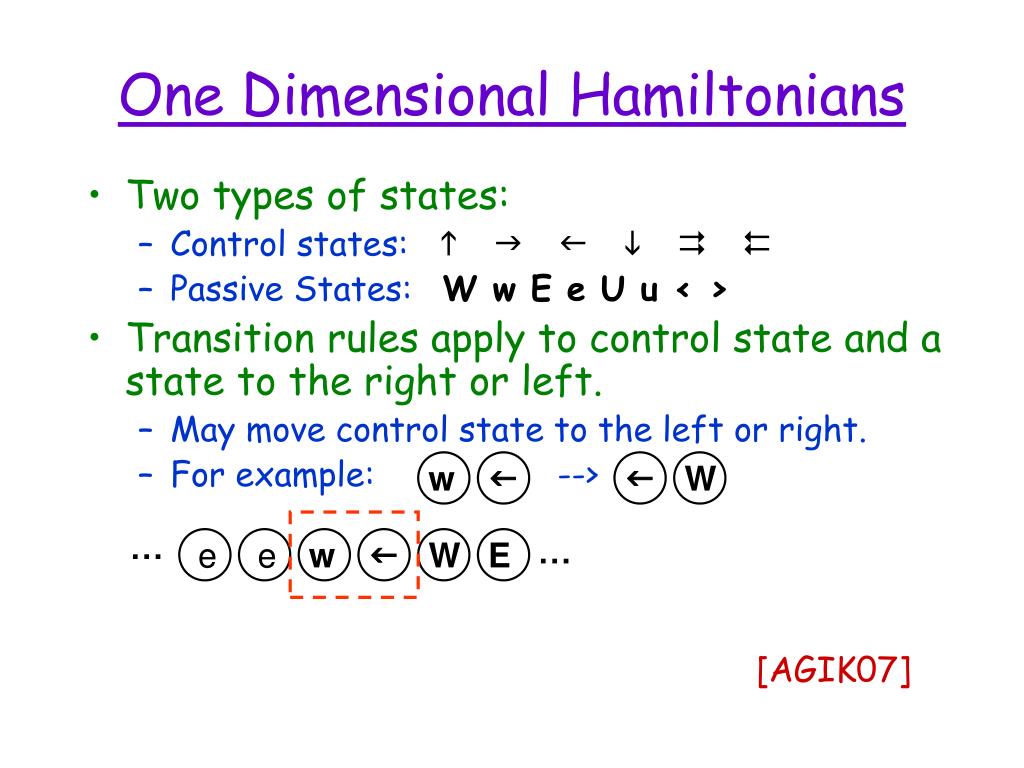 One Dimensional Hamiltonians

• Two types of states:
  – Control states: ↑ → ← ↓ ⇉ ⇇
  – Passive States: W w E e U u < >
• Transition rules apply to control state and a state to the right or left.
  – May move control state to the left or right.
  – For example: w ← --> ← W

… e e w ← W E …

[AGIK07]